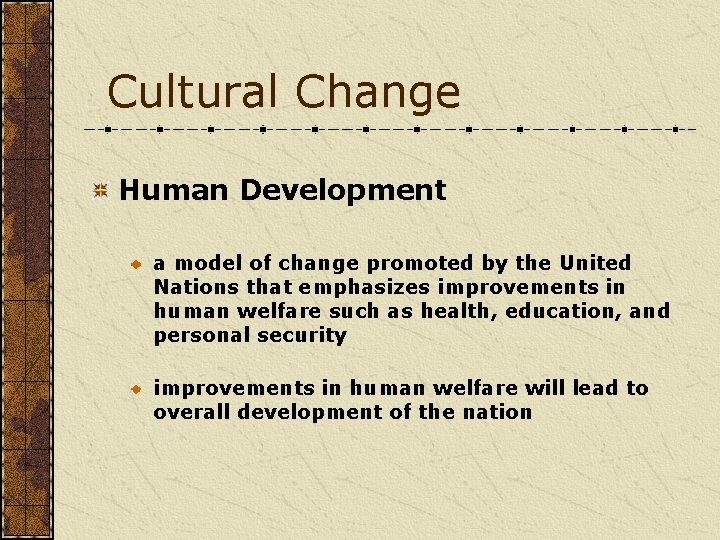 Cultural Change

Human Development

a model of change promoted by the United Nations that emphasizes improvements in human welfare such as health, education, and personal security

improvements in human welfare will lead to overall development of the nation